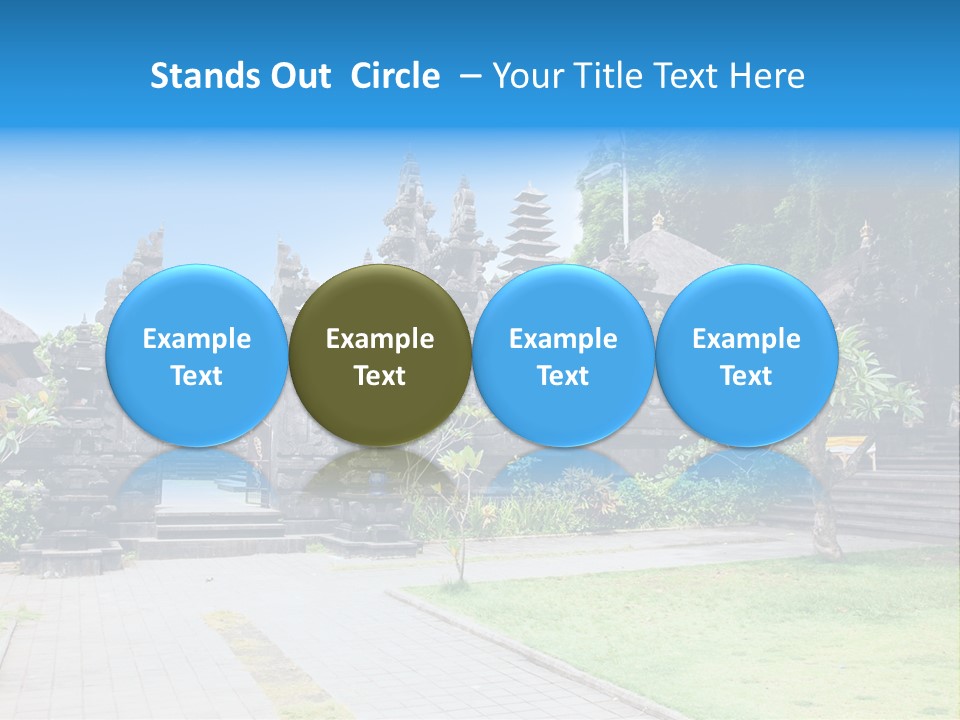 Stands Out Circle – Your Title Text Here

Example Text

Example Text

Example Text

Example Text